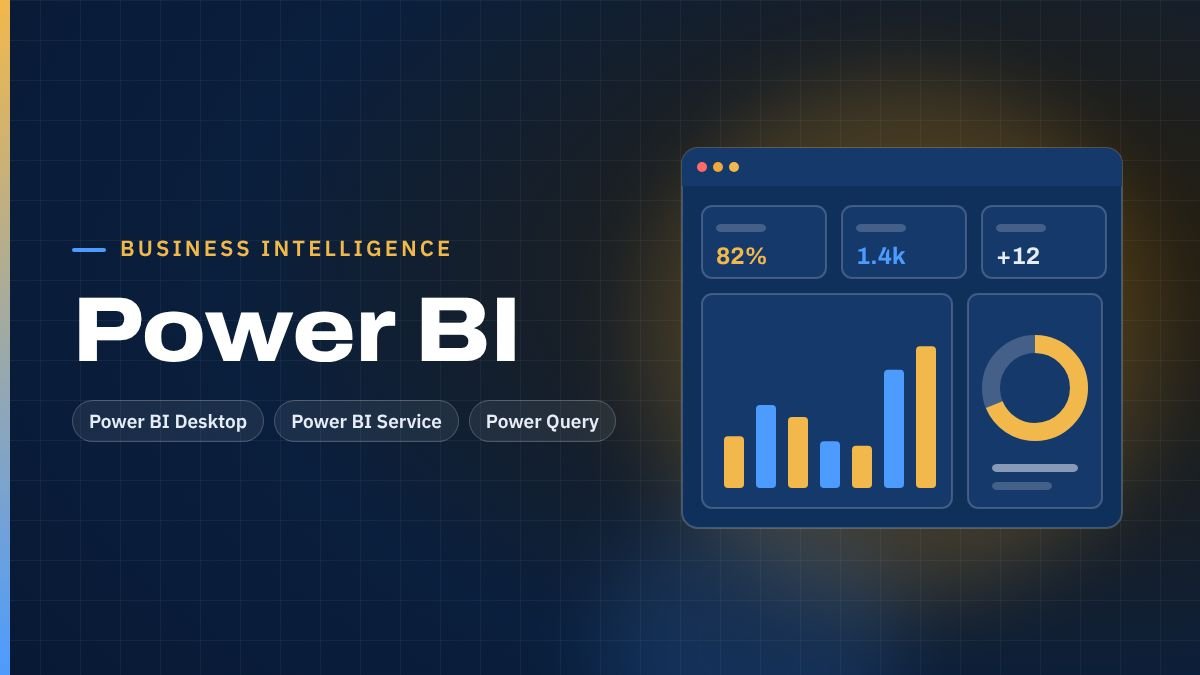 BUSINESS INTELLIGENCE

Power BI

Power BI Desktop

Power BI Service

Power Query

82%

1.4k

+12